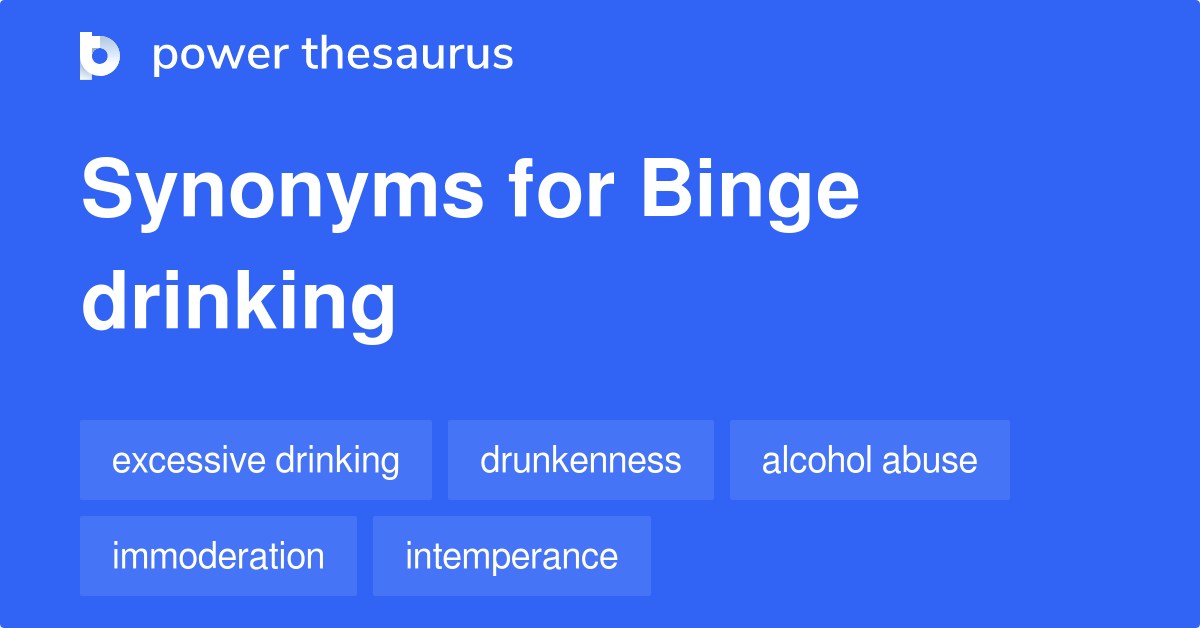 power thesaurus

Synonyms for Binge drinking

excessive drinking
drunkenness
alcohol abuse
immoderation
intemperance